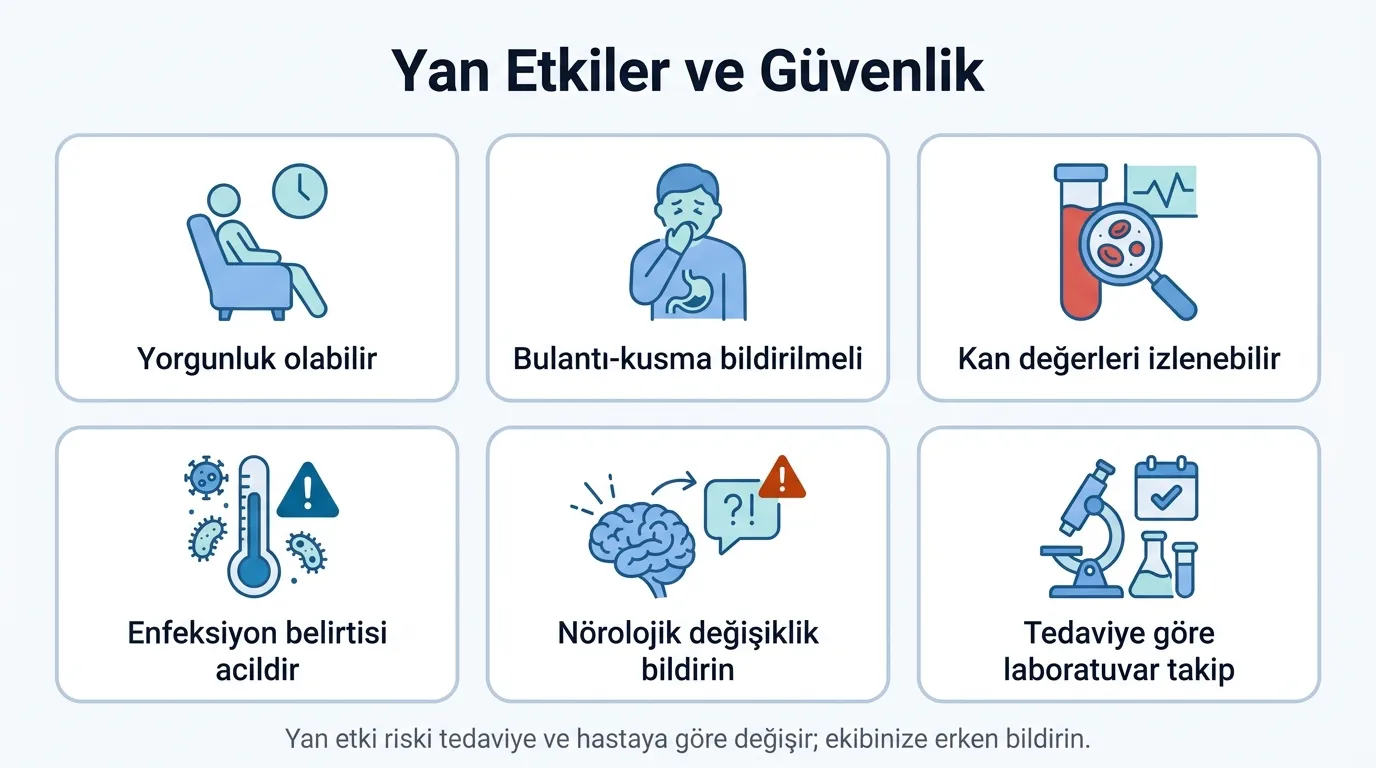 Yan Etkiler ve Güvenlik

Yorgunluk olabilir

Bulantı-kusma bildirilmeli

Kan değerleri izlenebilir

?!

Enfeksiyon belirtisi acildir

Nörolojik değişiklik bildirin

Tedaviye göre laboratuvar takip

Yan etki riski tedaviye ve hastaya göre değişir; ekibinize erken bildirin.